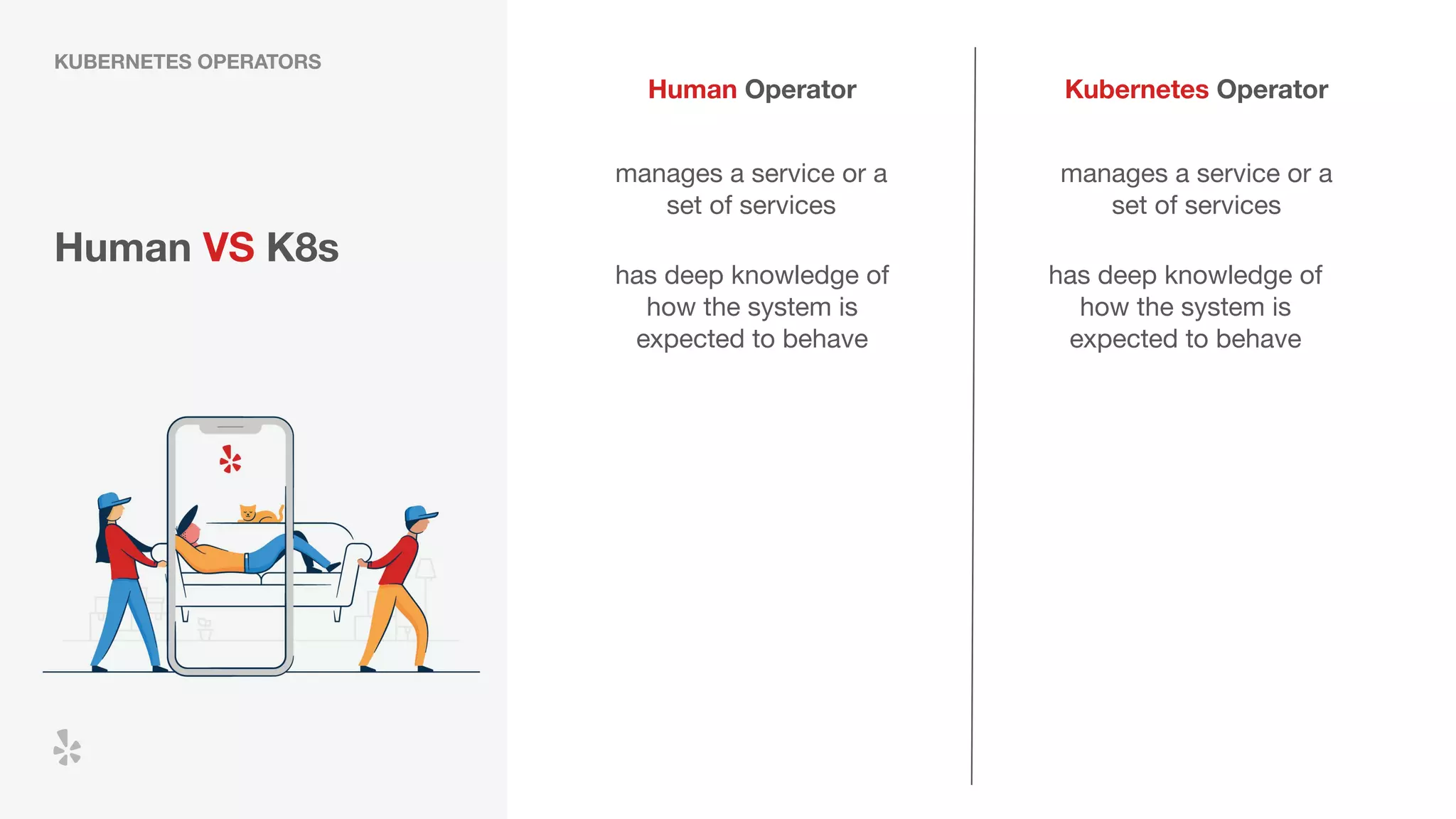 KUBERNETES OPERATORS

Human VS K8s

Human Operator

manages a service or a set of services

has deep knowledge of how the system is expected to behave

Kubernetes Operator

manages a service or a set of services

has deep knowledge of how the system is expected to behave